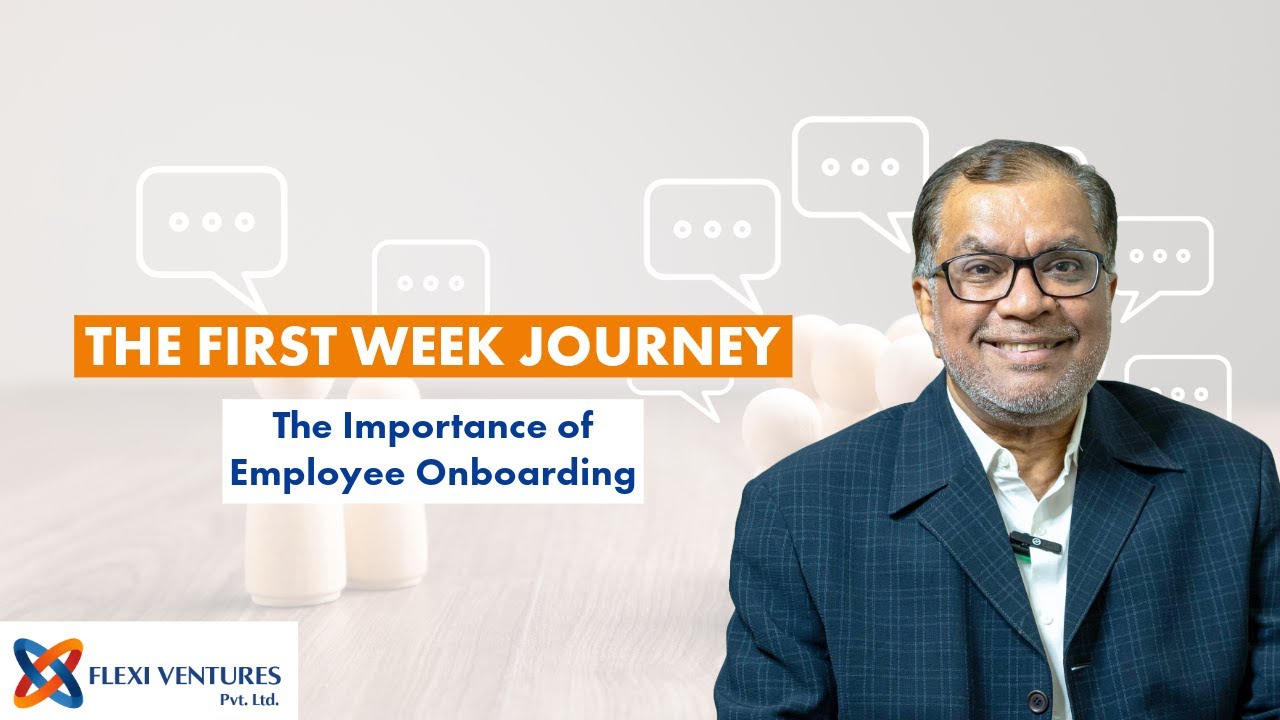 THE FIRST WEEK JOURNEY

The Importance of Employee Onboarding

FLEXI VENTURES
Pvt. Ltd.